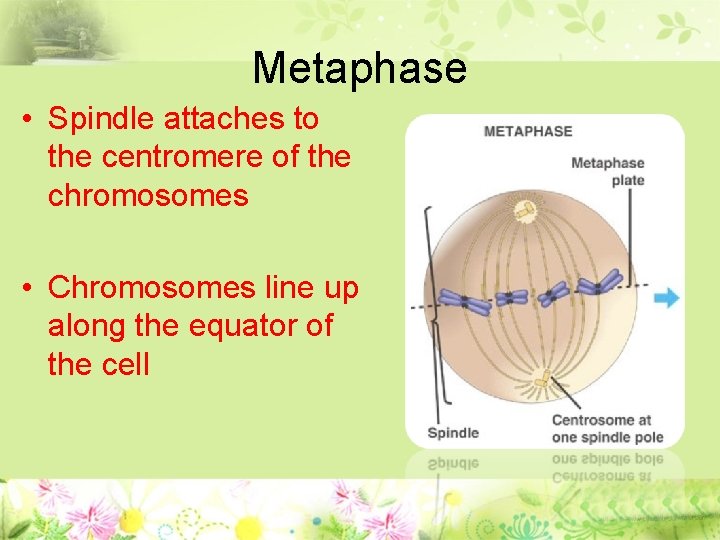 Metaphase

• Spindle attaches to the centromere of the chromosomes

• Chromosomes line up along the equator of the cell

METAPHASE

Metaphase plate

Spindle

Centrosome at one spindle pole